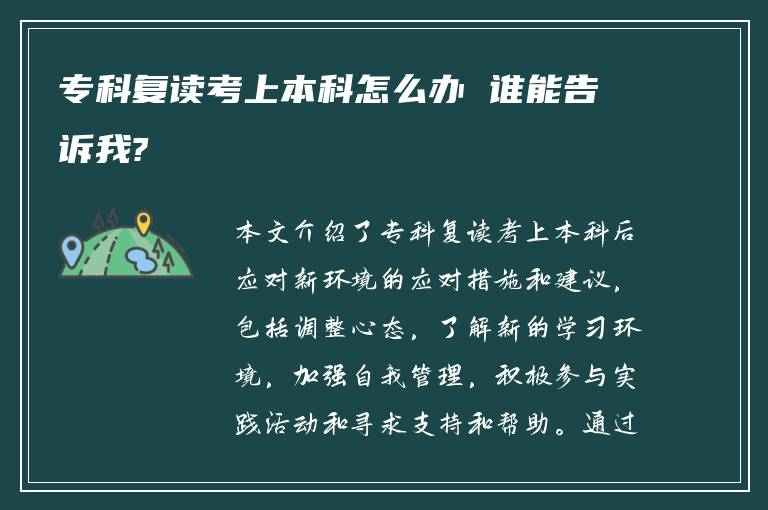 专科复读考上本科怎么办 谁能告诉我?

本文介绍了专科复读考上本科后应对新环境的应对措施和建议，包括调整心态，了解新的学习环境，加强自我管理，积极参与实践活动和寻求支持和帮助。通过